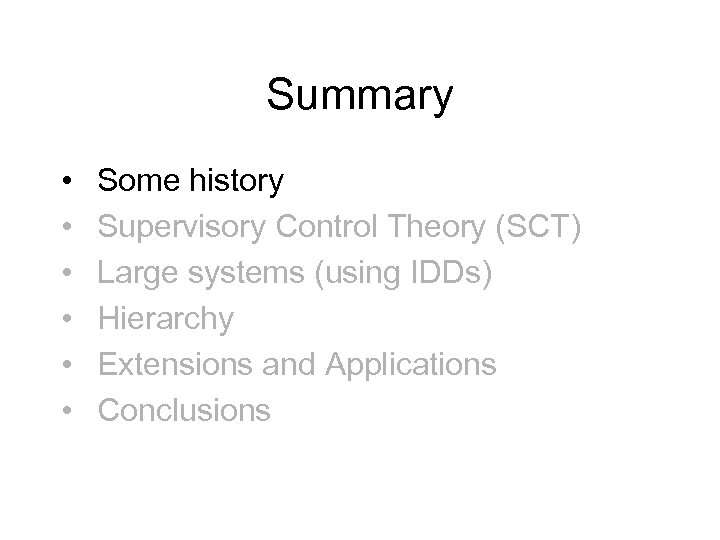 Summary

• Some history
• Supervisory Control Theory (SCT)
• Large systems (using IDDs)
• Hierarchy
• Extensions and Applications
• Conclusions